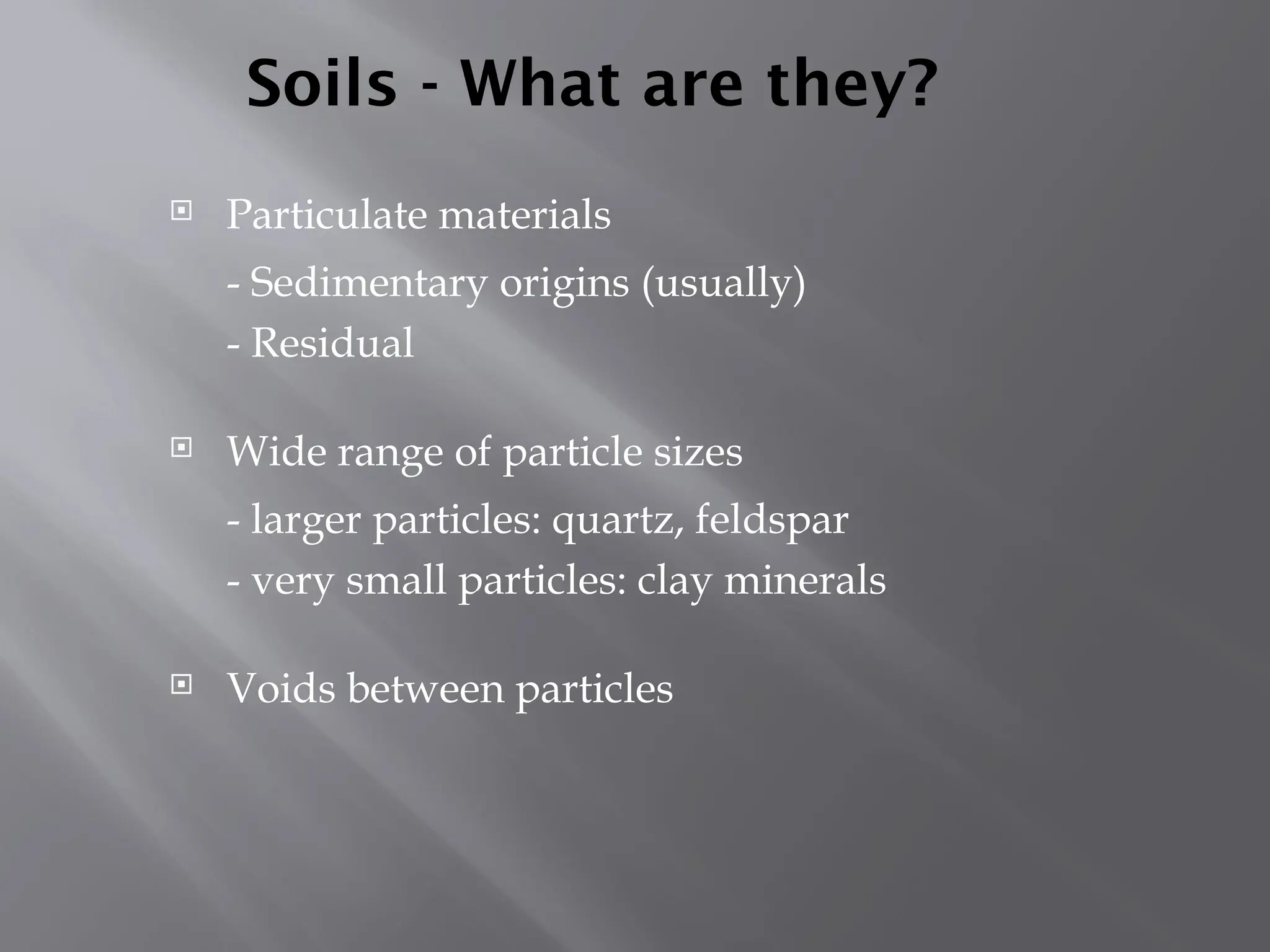 Soils - What are they?

Particulate materials
- Sedimentary origins (usually)
- Residual

Wide range of particle sizes
- larger particles: quartz, feldspar
- very small particles: clay minerals

Voids between particles